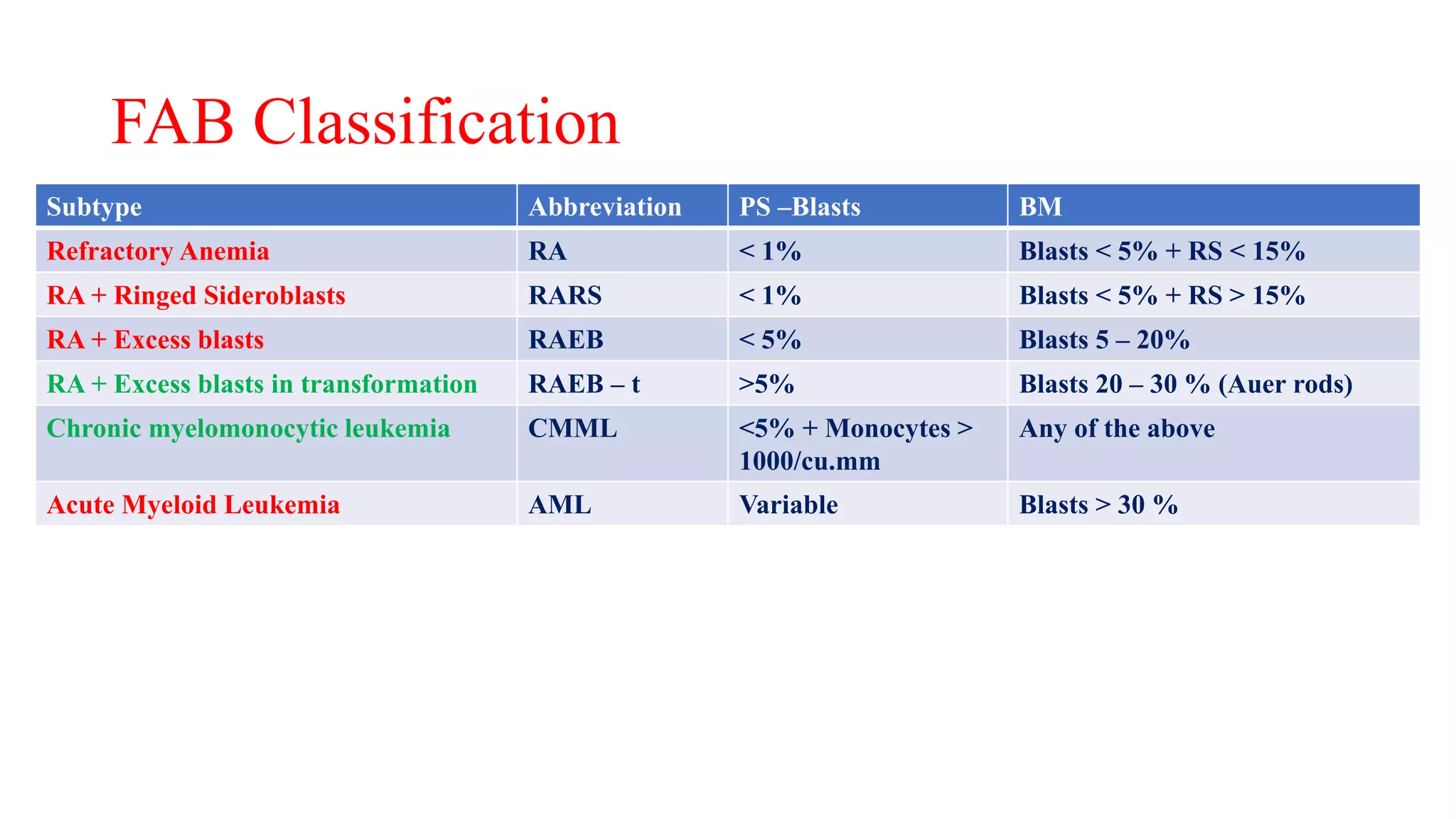 FAB Classification

| Subtype | Abbreviation | PS –Blasts | BM |
|---|---|---|---|
| Refractory Anemia | RA | < 1% | Blasts < 5% + RS < 15% |
| RA + Ringed Sideroblasts | RARS | < 1% | Blasts < 5% + RS > 15% |
| RA + Excess blasts | RAEB | < 5% | Blasts 5 – 20% |
| RA + Excess blasts in transformation | RAEB – t | >5% | Blasts 20 – 30 % (Auer rods) |
| Chronic myelomonocytic leukemia | CMML | <5% + Monocytes > 1000/cu.mm | Any of the above |
| Acute Myeloid Leukemia | AML | Variable | Blasts > 30 % |